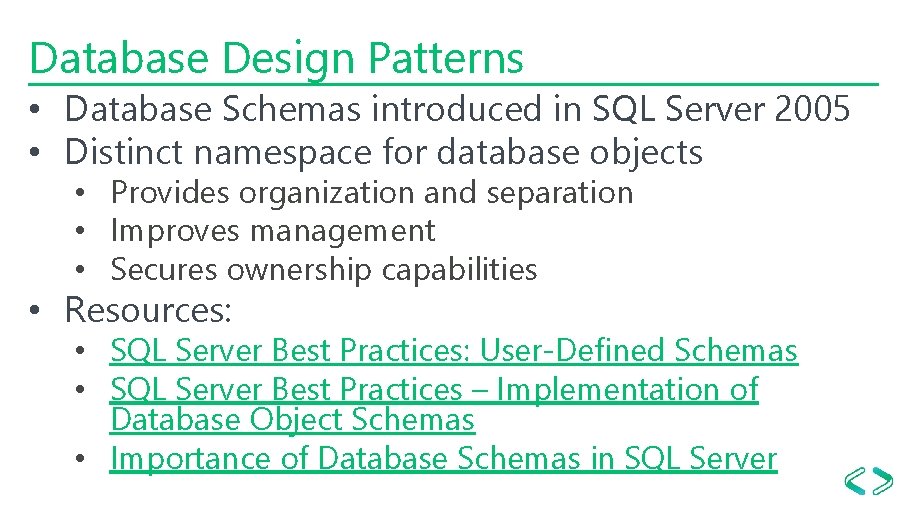 Database Design Patterns

• Database Schemas introduced in SQL Server 2005
• Distinct namespace for database objects
  • Provides organization and separation
  • Improves management
  • Secures ownership capabilities
• Resources:
  • SQL Server Best Practices: User-Defined Schemas
  • SQL Server Best Practices – Implementation of Database Object Schemas
  • Importance of Database Schemas in SQL Server